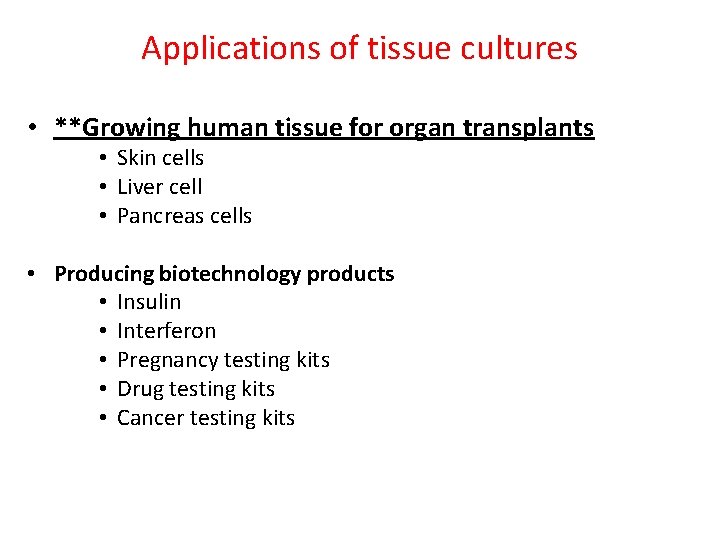 Applications of tissue cultures

• **Growing human tissue for organ transplants
 • Skin cells
 • Liver cell
 • Pancreas cells

• Producing biotechnology products
 • Insulin
 • Interferon
 • Pregnancy testing kits
 • Drug testing kits
 • Cancer testing kits